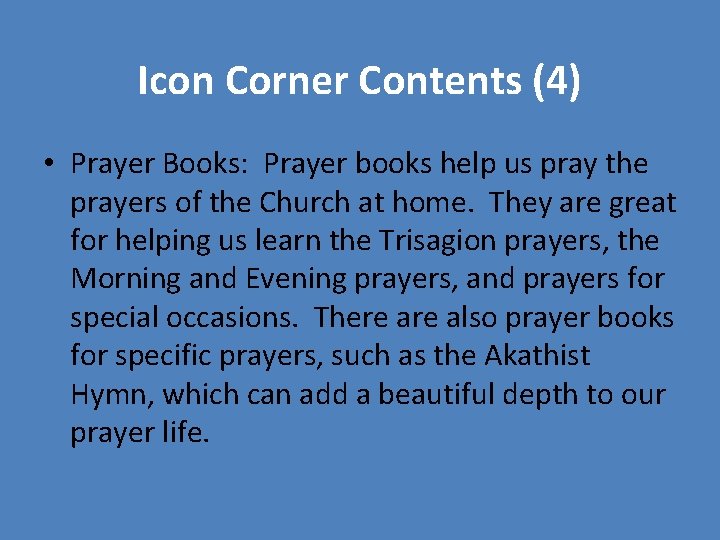 Icon Corner Contents (4)

• Prayer Books: Prayer books help us pray the prayers of the Church at home. They are great for helping us learn the Trisagion prayers, the Morning and Evening prayers, and prayers for special occasions. There are also prayer books for specific prayers, such as the Akathist Hymn, which can add a beautiful depth to our prayer life.